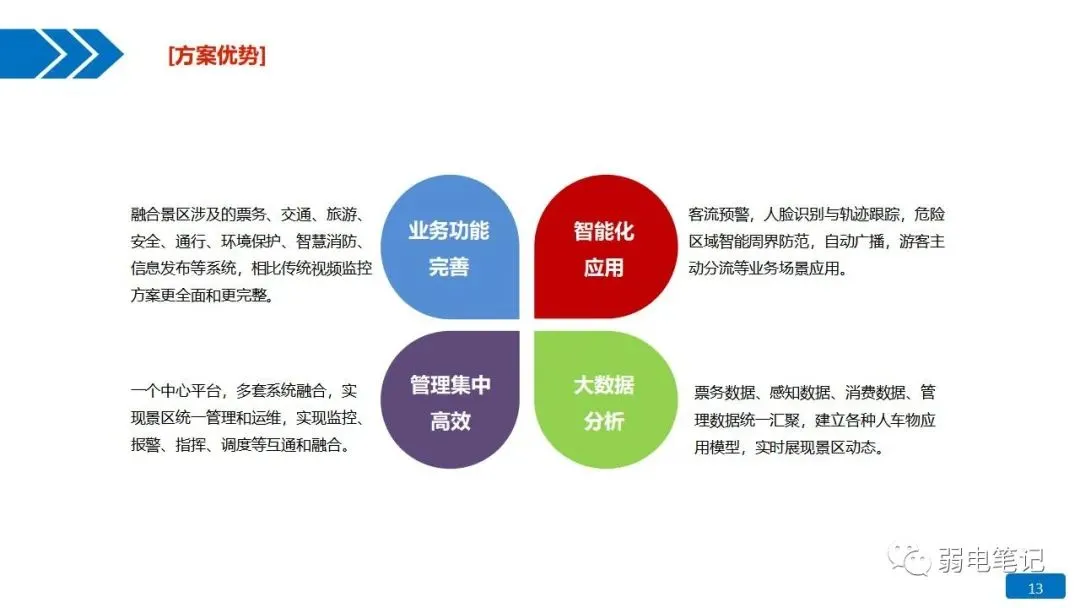 [方案优势]

融合景区涉及的票务、交通、旅游、安全、通行、环境保护、智慧消防、信息发布等系统，相比传统视频监控方案更全面和更完整。

业务功能完善

智能化应用

客流预警，人脸识别与轨迹跟踪，危险区域智能周界防范，自动广播，游客主动分流等业务场景应用。

一个中心平台，多套系统融合，实现景区统一管理和运维，实现监控、报警、指挥、调度等互通和融合。

管理集中高效

大数据分析

票务数据、感知数据、消费数据、管理数据统一汇聚，建立各种人车物应用模型，实时展现景区动态。

弱电笔记

13